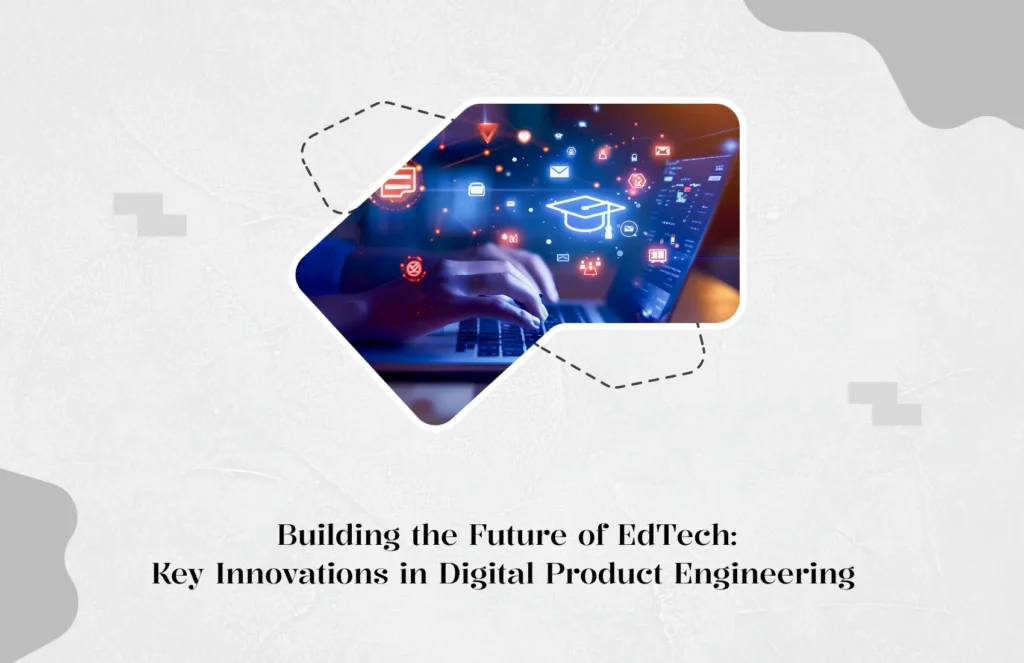 Building the Future of EdTech:
Key Innovations in Digital Product Engineering